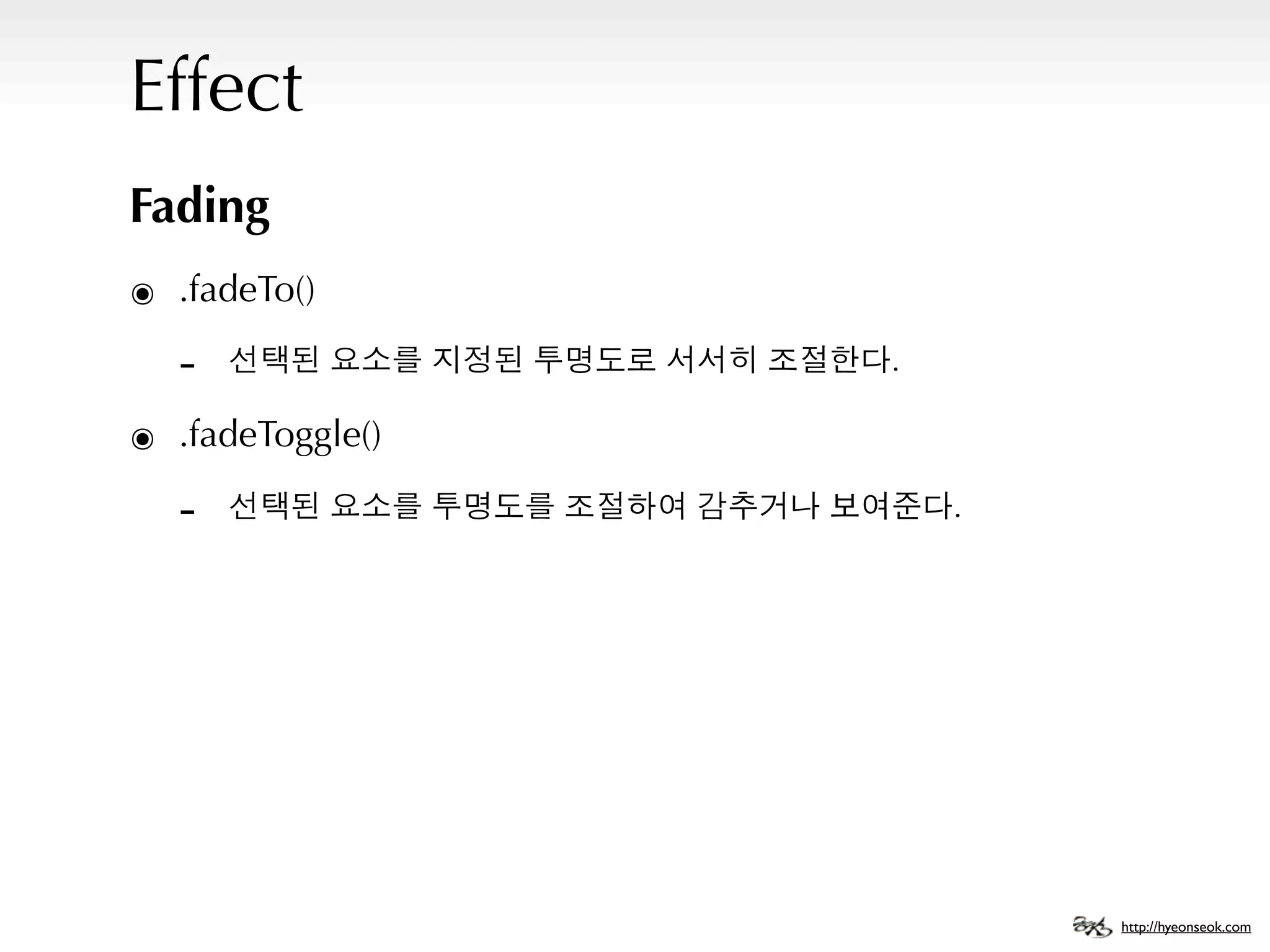 Effect

Fading

◉ .fadeTo()

- 선택된 요소를 지정된 투명도로 서서히 조절한다.

◉ .fadeToggle()

- 선택된 요소를 투명도를 조절하여 감추거나 보여준다.

http://hyeonseok.com